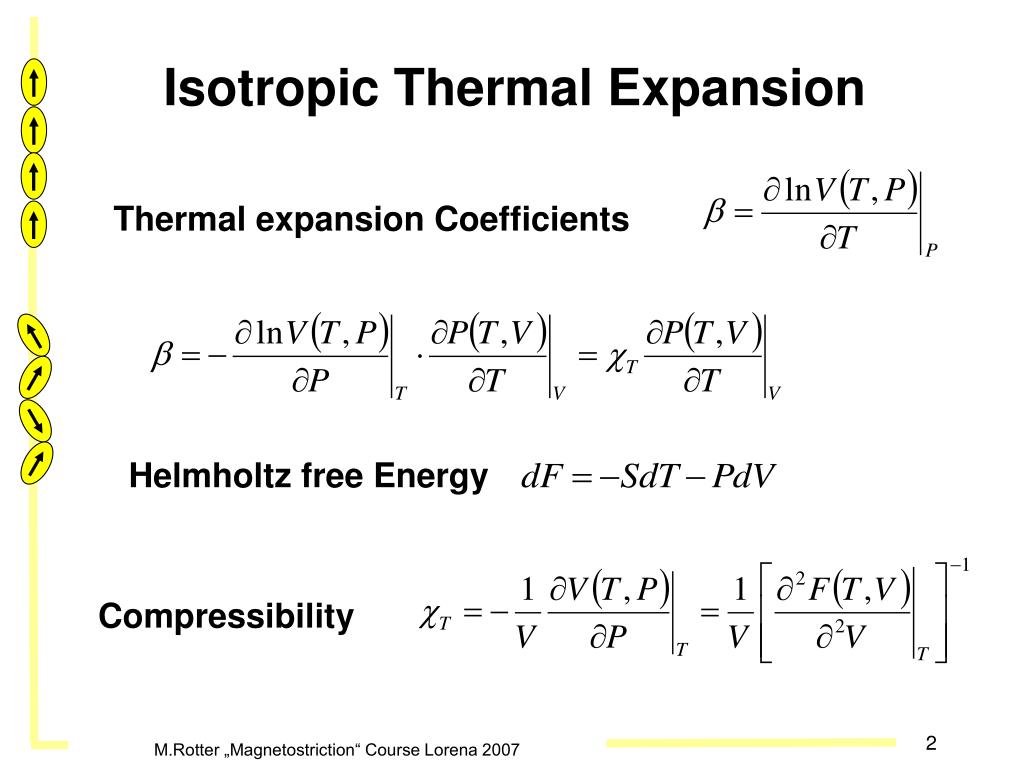 Isotropic Thermal Expansion

Thermal expansion Coefficients $\beta = \left.\frac{\partial \ln V(T,P)}{\partial T}\right|_P$

$\beta = -\left.\frac{\partial \ln V(T,P)}{\partial P}\right|_T \cdot \left.\frac{\partial P(T,V)}{\partial T}\right|_V = \chi_T \left.\frac{\partial P(T,V)}{\partial T}\right|_V$

Helmholtz free Energy $dF = -SdT - PdV$

Compressibility $\chi_T = -\frac{1}{V}\left.\frac{\partial V(T,P)}{\partial P}\right|_T = \frac{1}{V}\left[\left.\frac{\partial^2 F(T,V)}{\partial^2 V}\right|_T\right]^{-1}$

M.Rotter „Magnetostriction“ Course Lorena 2007

2